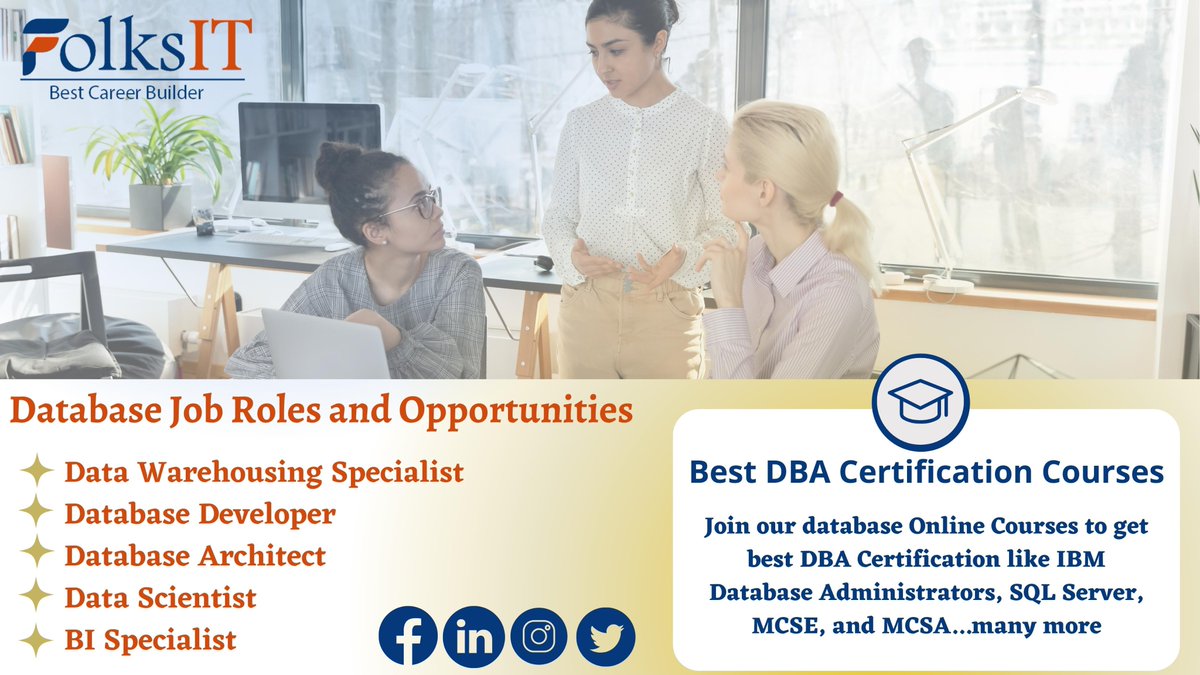 FolksIT
Best Career Builder

Database Job Roles and Opportunities

Data Warehousing Specialist
Database Developer
Database Architect
Data Scientist
BI Specialist

Best DBA Certification Courses

Join our database Online Courses to get best DBA Certification like IBM Database Administrators, SQL Server, MCSE, and MCSA...many more